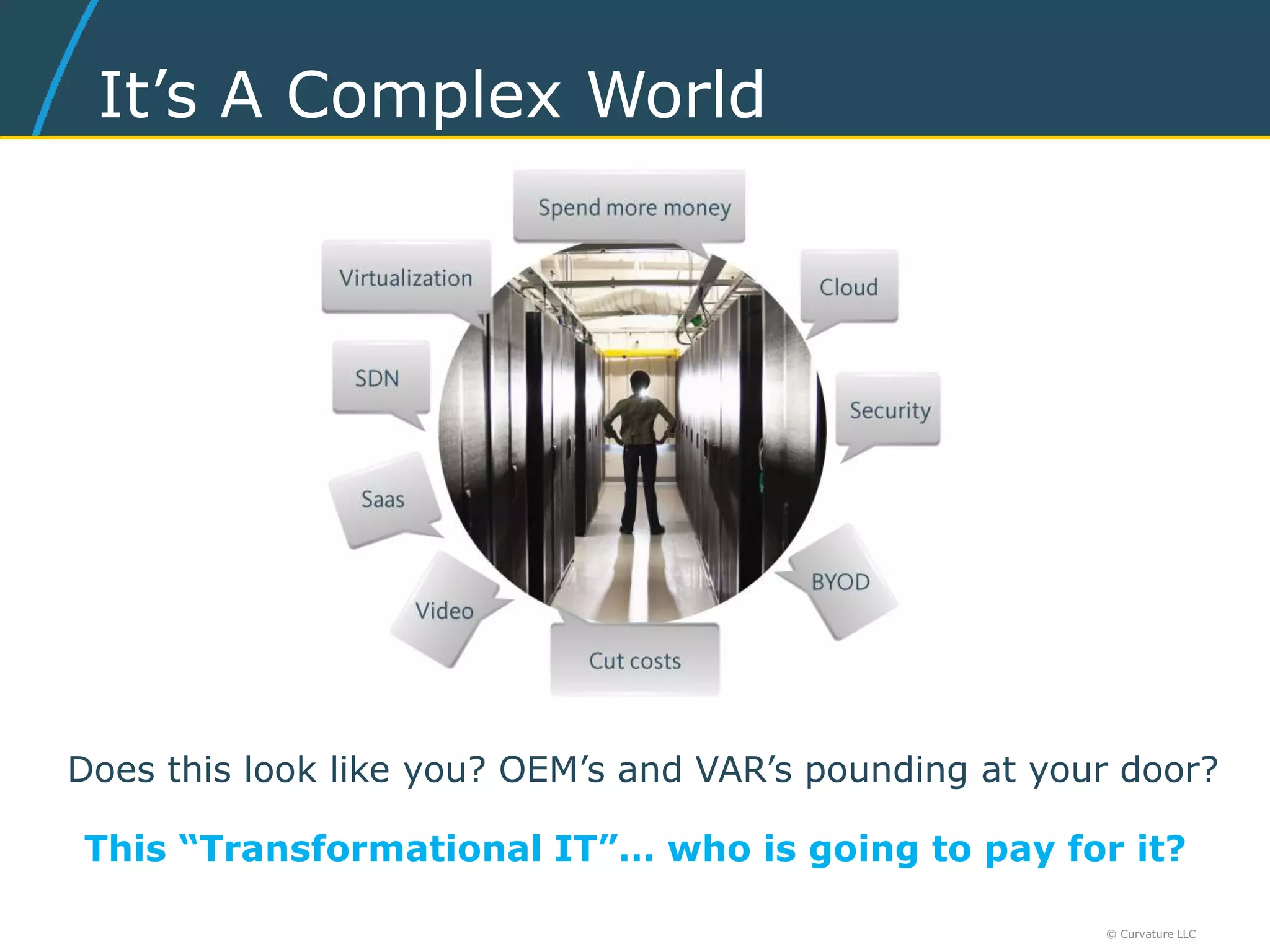 It’s A Complex World

Spend more money

Virtualization

Cloud

SDN

Security

Saas

BYOD

Video

Cut costs

Does this look like you? OEM’s and VAR’s pounding at your door?

This “Transformational IT”… who is going to pay for it?

© Curvature LLC